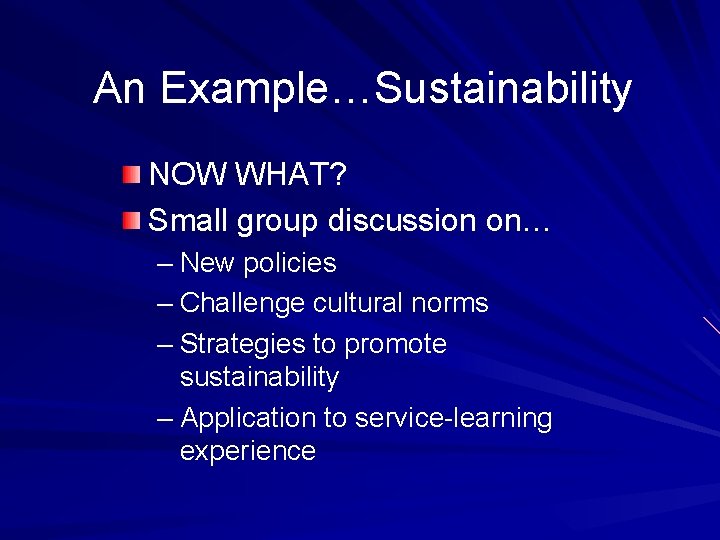 An Example…Sustainability

NOW WHAT?

Small group discussion on…

– New policies
– Challenge cultural norms
– Strategies to promote sustainability
– Application to service-learning experience